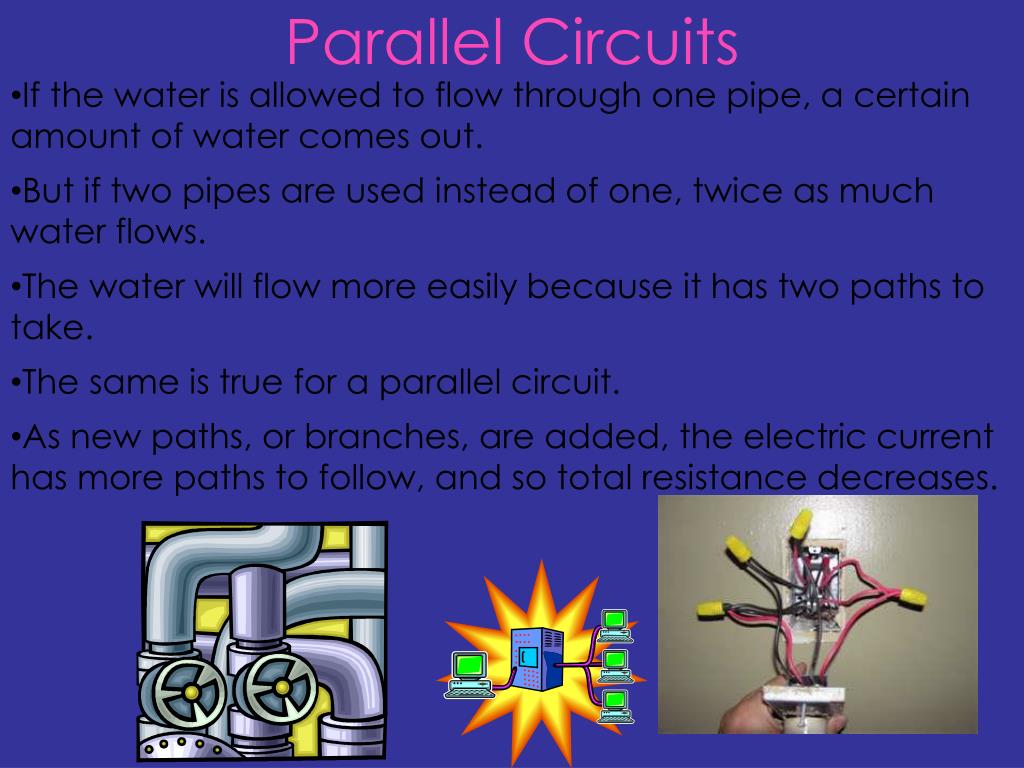 Parallel Circuits

•If the water is allowed to flow through one pipe, a certain amount of water comes out.

•But if two pipes are used instead of one, twice as much water flows.

•The water will flow more easily because it has two paths to take.

•The same is true for a parallel circuit.

•As new paths, or branches, are added, the electric current has more paths to follow, and so total resistance decreases.